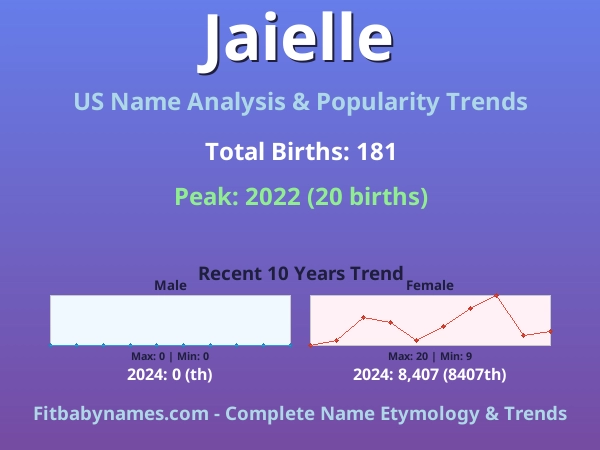 Jaielle

US Name Analysis & Popularity Trends

Total Births: 181

Peak: 2022 (20 births)

Recent 10 Years Trend

Male

Max: 0 | Min: 0

2024: 0 (th)

Female

Max: 20 | Min: 9

2024: 8,407 (8407th)

Fitbabynames.com - Complete Name Etymology & Trends